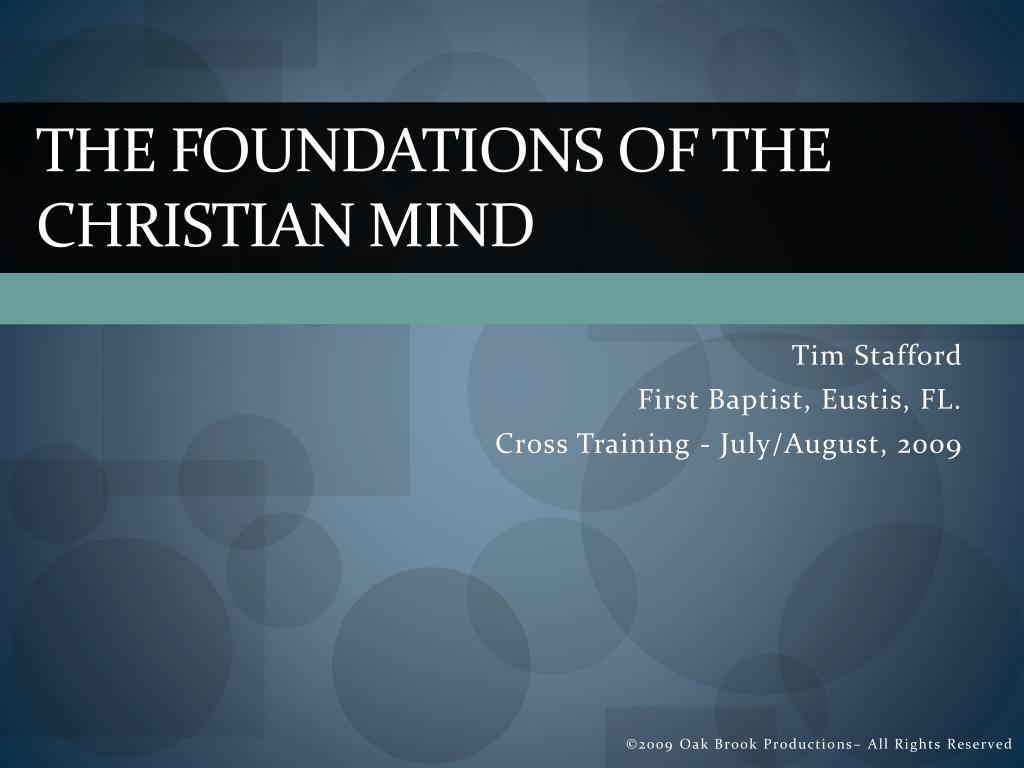 THE FOUNDATIONS OF THE CHRISTIAN MIND

Tim Stafford
First Baptist, Eustis, FL.
Cross Training - July/August, 2009

©2009 Oak Brook Productions– All Rights Reserved